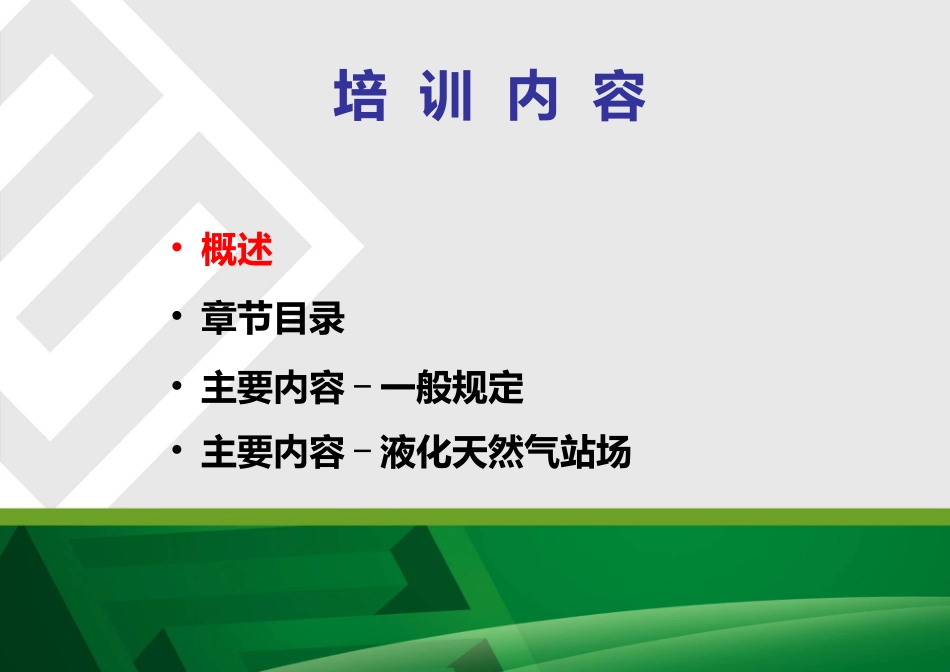 培 训 内 容

• 概述
• 章节目录
• 主要内容 – 一般规定
• 主要内容 – 液化天然气站场